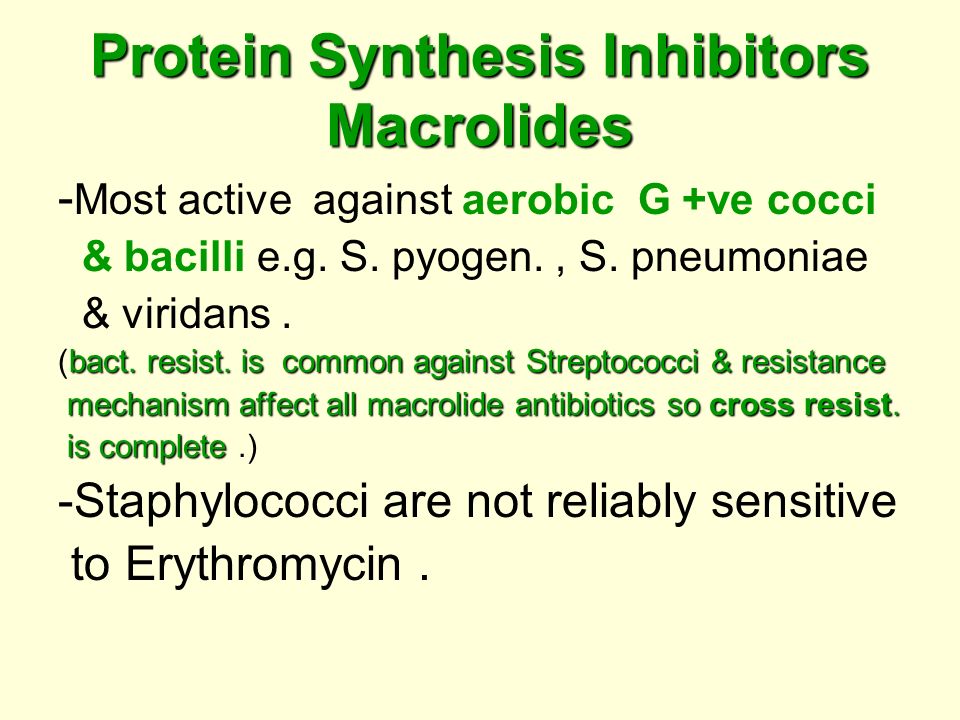 Protein Synthesis Inhibitors
Macrolides

-Most active against aerobic G +ve cocci & bacilli e.g. S. pyogen. , S. pneumoniae & viridans .

(bact. resist. is common against Streptococci & resistance mechanism affect all macrolide antibiotics so cross resist. is complete .)

-Staphylococci are not reliably sensitive to Erythromycin .